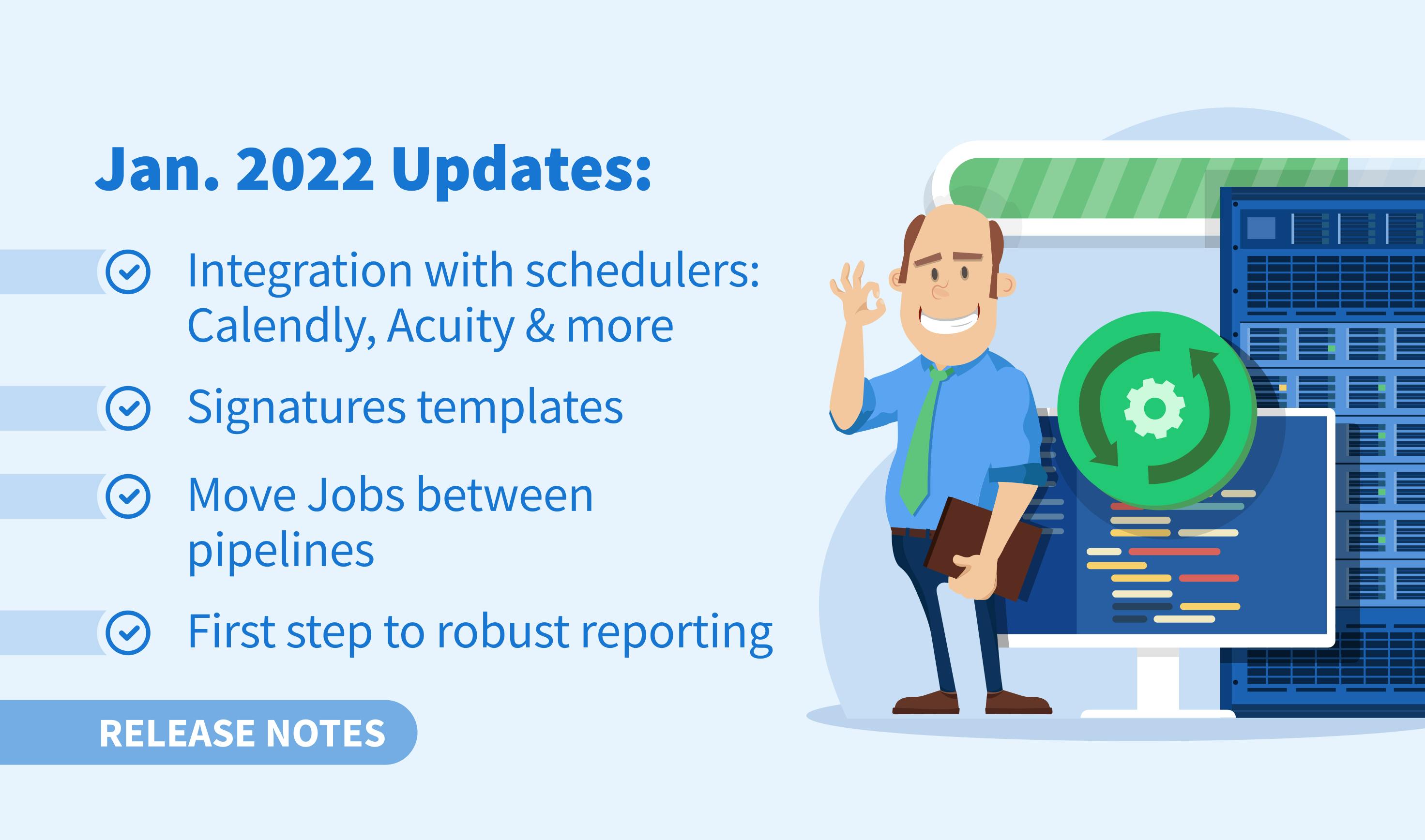 Jan. 2022 Updates:

Integration with schedulers: Calendly, Acuity & more

Signatures templates

Move Jobs between pipelines

First step to robust reporting

RELEASE NOTES